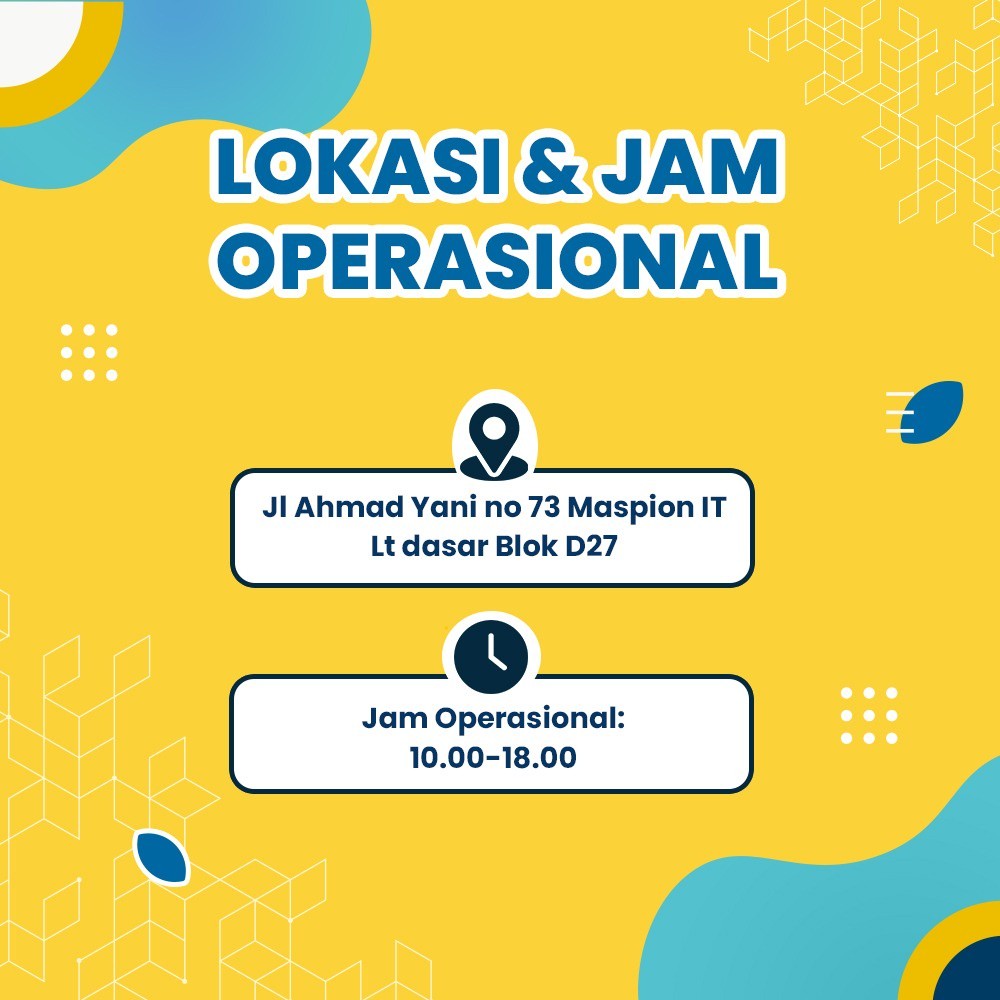 LOKASI & JAM OPERASIONAL

Jl Ahmad Yani no 73 Maspion IT Lt dasar Blok D27

Jam Operasional: 10.00-18.00